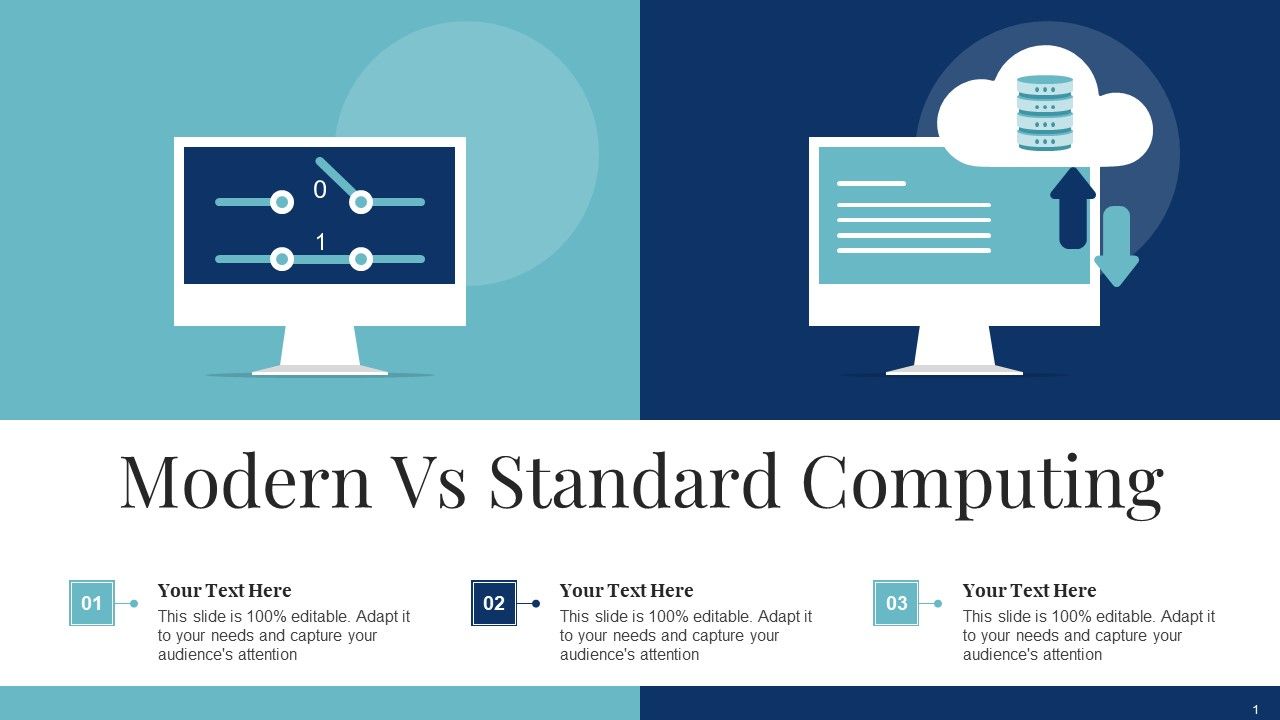 0

1

Modern Vs Standard Computing

01

Your Text Here

This slide is 100% editable. Adapt it to your needs and capture your audience's attention

02

Your Text Here

This slide is 100% editable. Adapt it to your needs and capture your audience's attention

03

Your Text Here

This slide is 100% editable. Adapt it to your needs and capture your audience's attention

1